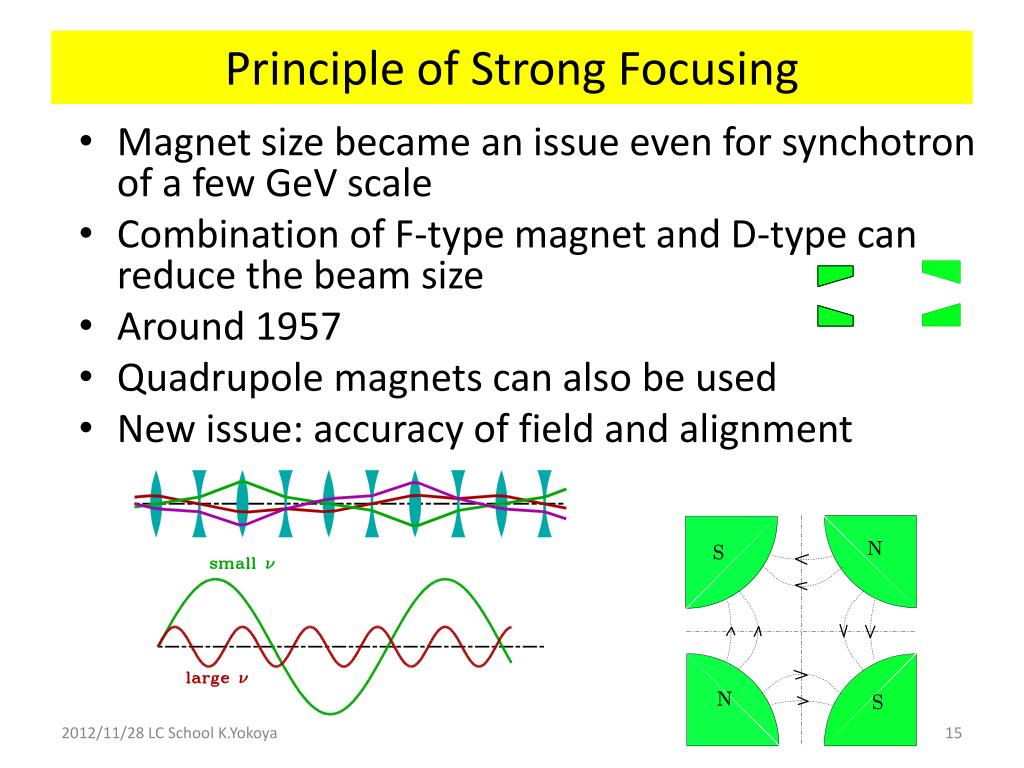 Principle of Strong Focusing

• Magnet size became an issue even for synchotron of a few GeV scale
• Combination of F-type magnet and D-type can reduce the beam size
• Around 1957
• Quadrupole magnets can also be used
• New issue: accuracy of field and alignment

small $\nu$

large $\nu$

S
N
N
S

2012/11/28 LC School K.Yokoya

15